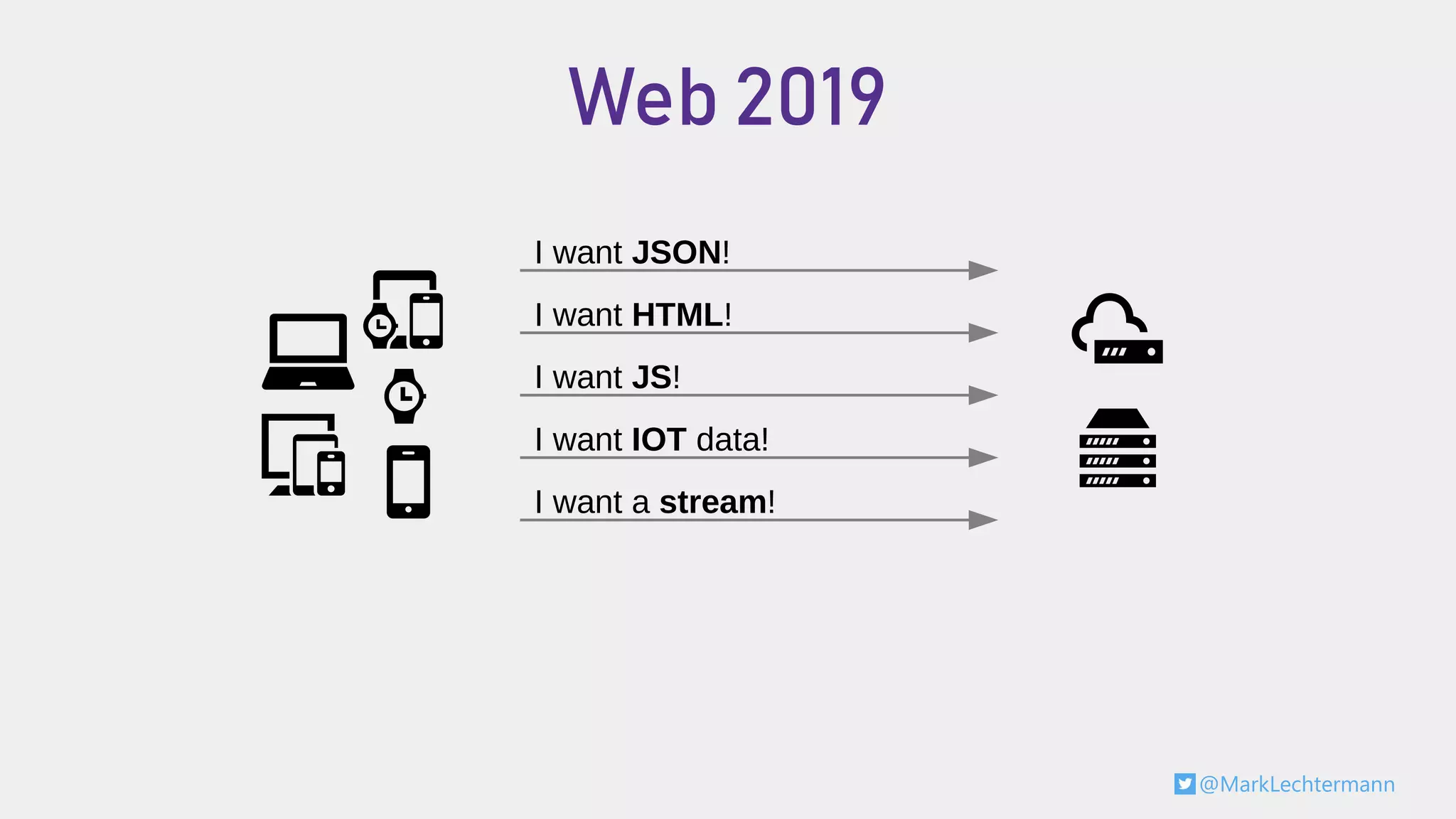 Web 2019

I want JSON!

I want HTML!

I want JS!

I want IOT data!

I want a stream!

@MarkLechtermann